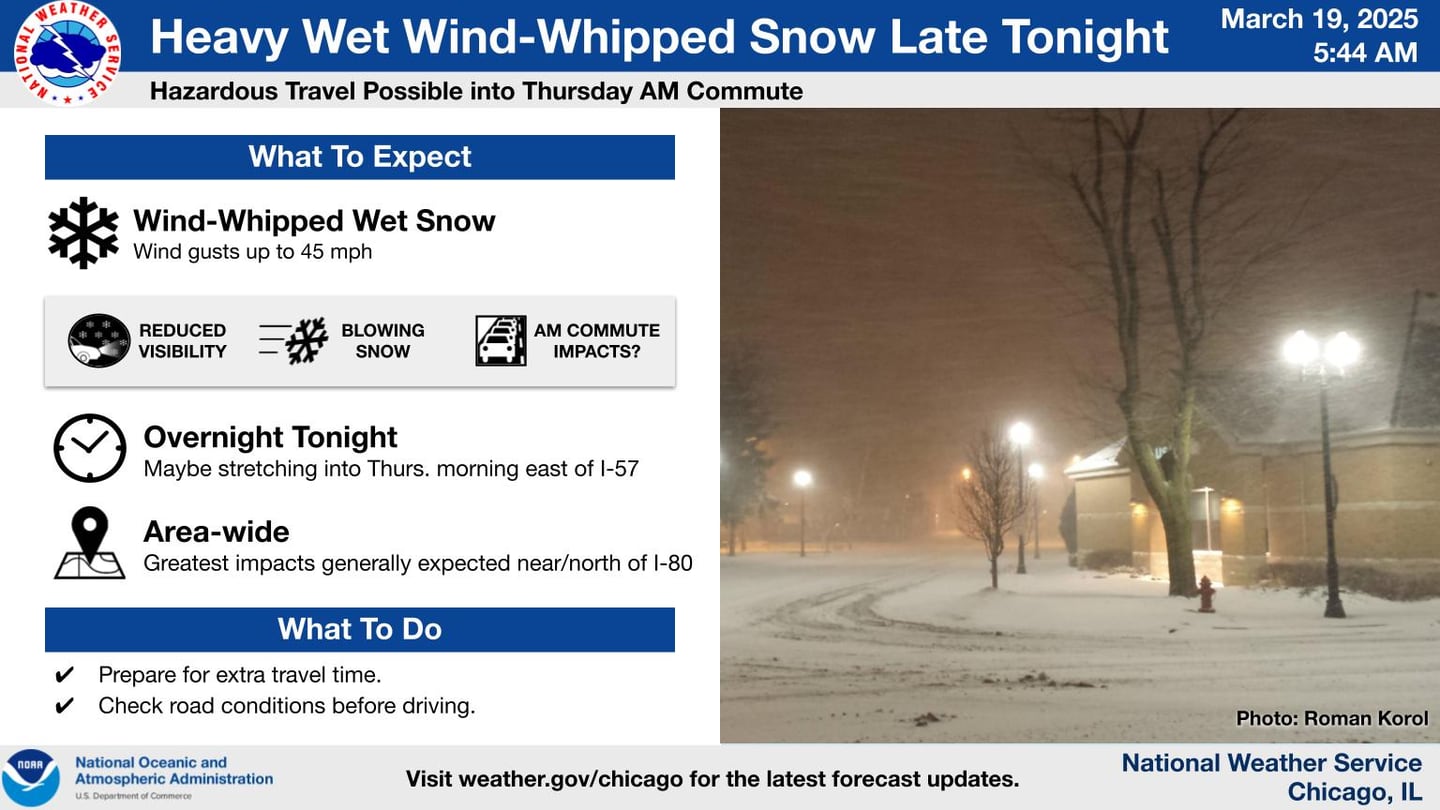 NATIONAL WEATHER SERVICE

Heavy Wet Wind-Whipped Snow Late Tonight

March 19, 2025
5:44 AM

Hazardous Travel Possible into Thursday AM Commute

What To Expect

Wind-Whipped Wet Snow
Wind gusts up to 45 mph

REDUCED VISIBILITY

BLOWING SNOW

AM COMMUTE IMPACTS?

Overnight Tonight
Maybe stretching into Thurs. morning east of I-57

Area-wide
Greatest impacts generally expected near/north of I-80

What To Do

✔ Prepare for extra travel time.
✔ Check road conditions before driving.

Photo: Roman Korol

NOAA

National Oceanic and Atmospheric Administration
U.S. Department of Commerce

Visit weather.gov/chicago for the latest forecast updates.

National Weather Service
Chicago, IL